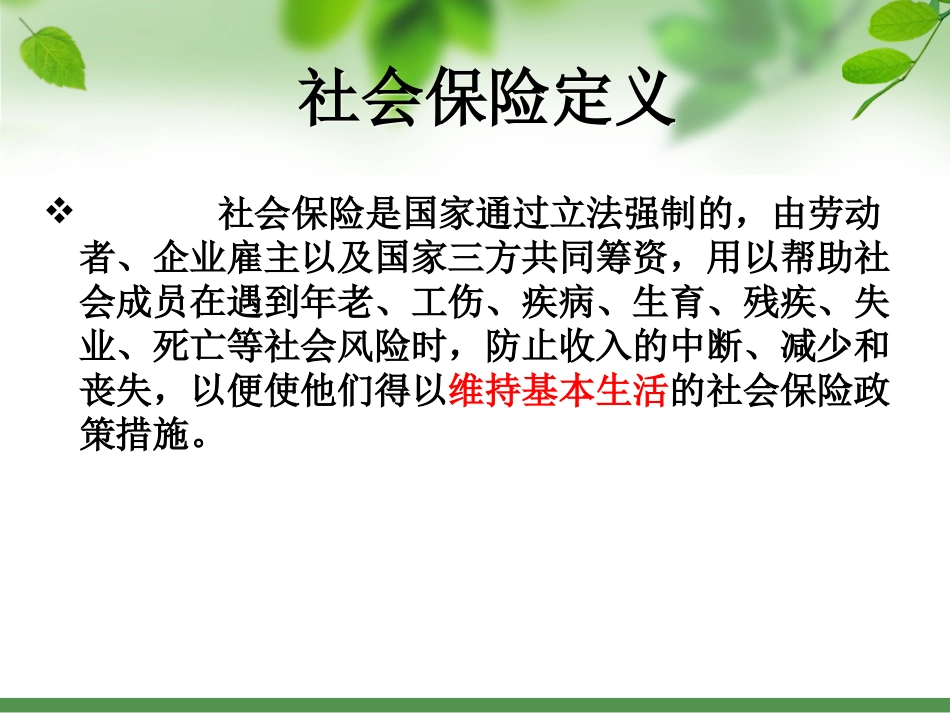 社会保险定义

❖ 社会保险是国家通过立法强制的，由劳动者、企业雇主以及国家三方共同筹资，用以帮助社会成员在遇到年老、工伤、疾病、生育、残疾、失业、死亡等社会风险时，防止收入的中断、减少和丧失，以便使他们得以维持基本生活的社会保险政策措施。